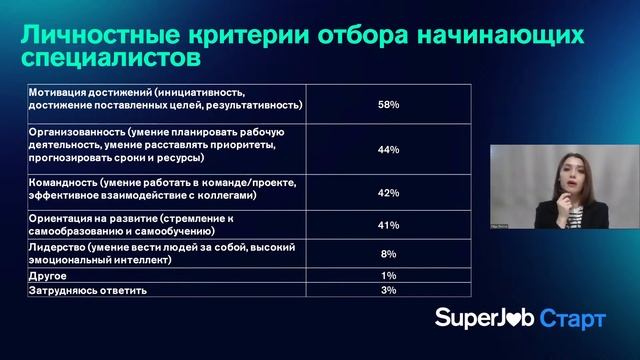 Личностные критерии отбора начинающих специалистов

| | |
|---|---|
| Мотивация достижений (инициативность, достижение поставленных целей, результативность) | 58% |
| Организованность (умение планировать рабочую деятельность, умение расставлять приоритеты, прогнозировать сроки и ресурсы) | 44% |
| Командность (умение работать в команде/проекте, эффективное взаимодействие с коллегами) | 42% |
| Ориентация на развитие (стремление к самообразованию и самообучению) | 41% |
| Лидерство (умение вести людей за собой, высокий эмоциональный интеллект) | 8% |
| Другое | 1% |
| Затрудняюсь ответить | 3% |

SuperJob Старт